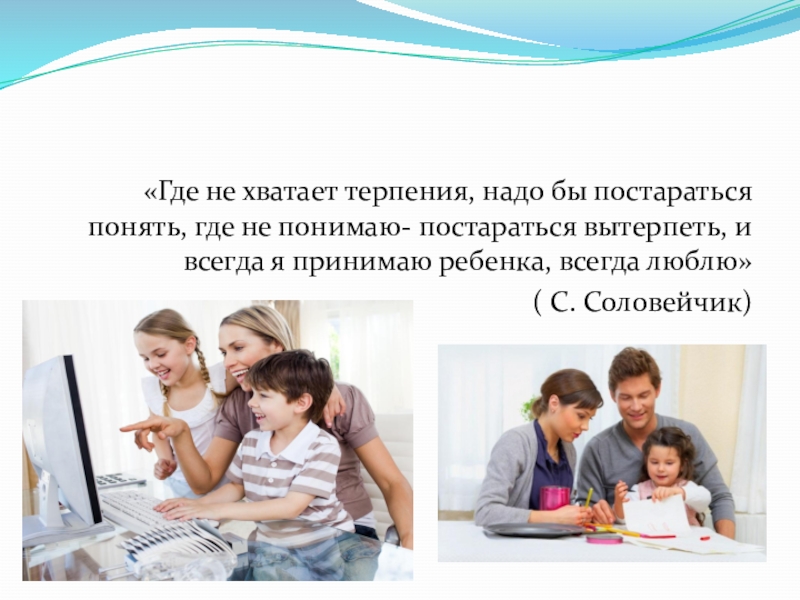 «Где не хватает терпения, надо бы постараться понять, где не понимаю- постараться вытерпеть, и всегда я принимаю ребенка, всегда люблю»

( С. Соловейчик)